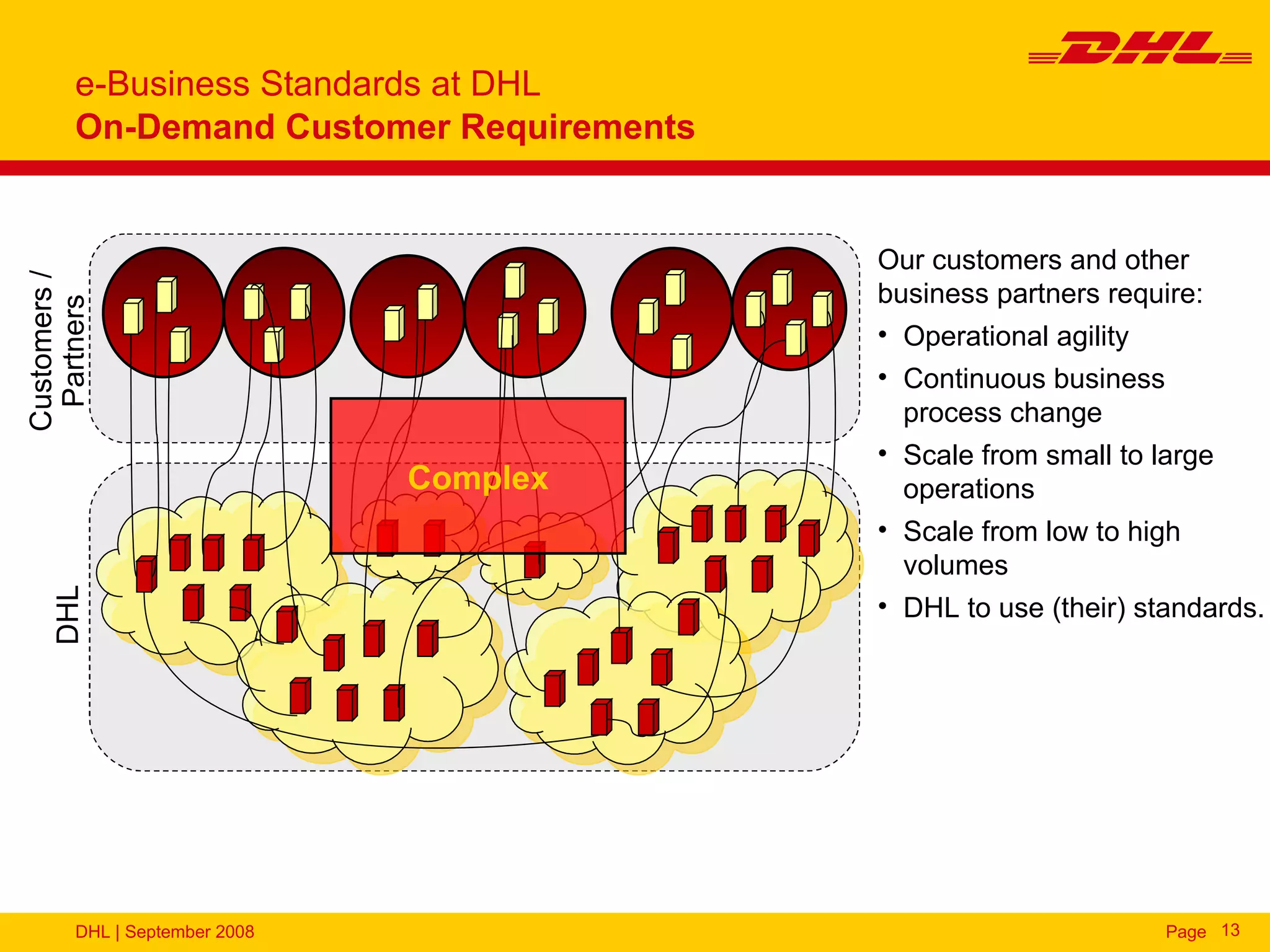 DHL

e-Business Standards at DHL
On-Demand Customer Requirements

Customers / Partners

DHL

Complex

Our customers and other business partners require:
• Operational agility
• Continuous business process change
• Scale from small to large operations
• Scale from low to high volumes
• DHL to use (their) standards.

DHL | September 2008

Page 13